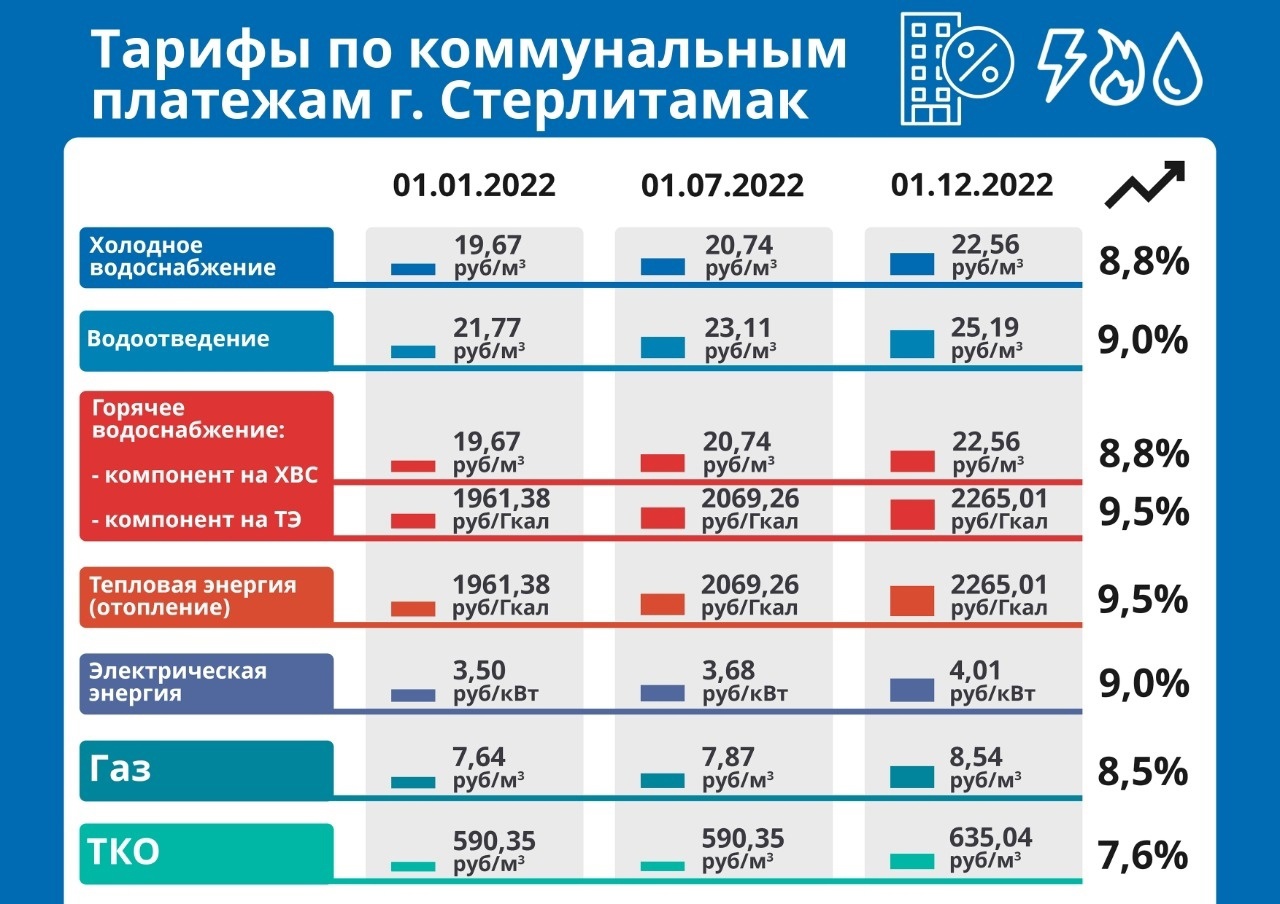 Тарифы по коммунальным платежам г. Стерлитамак

|  | 01.01.2022 | 01.07.2022 | 01.12.2022 |  |
|---|---|---|---|---|
| Холодное водоснабжение | 19,67 руб/м³ | 20,74 руб/м³ | 22,56 руб/м³ | 8,8% |
| Водоотведение | 21,77 руб/м³ | 23,11 руб/м³ | 25,19 руб/м³ | 9,0% |
| Горячее водоснабжение: - компонент на ХВС | 19,67 руб/м³ | 20,74 руб/м³ | 22,56 руб/м³ | 8,8% |
| - компонент на ТЭ | 1961,38 руб/Гкал | 2069,26 руб/Гкал | 2265,01 руб/Гкал | 9,5% |
| Тепловая энергия (отопление) | 1961,38 руб/Гкал | 2069,26 руб/Гкал | 2265,01 руб/Гкал | 9,5% |
| Электрическая энергия | 3,50 руб/кВт | 3,68 руб/кВт | 4,01 руб/кВт | 9,0% |
| Газ | 7,64 руб/м³ | 7,87 руб/м³ | 8,54 руб/м³ | 8,5% |
| ТКО | 590,35 руб/м³ | 590,35 руб/м³ | 635,04 руб/м³ | 7,6% |